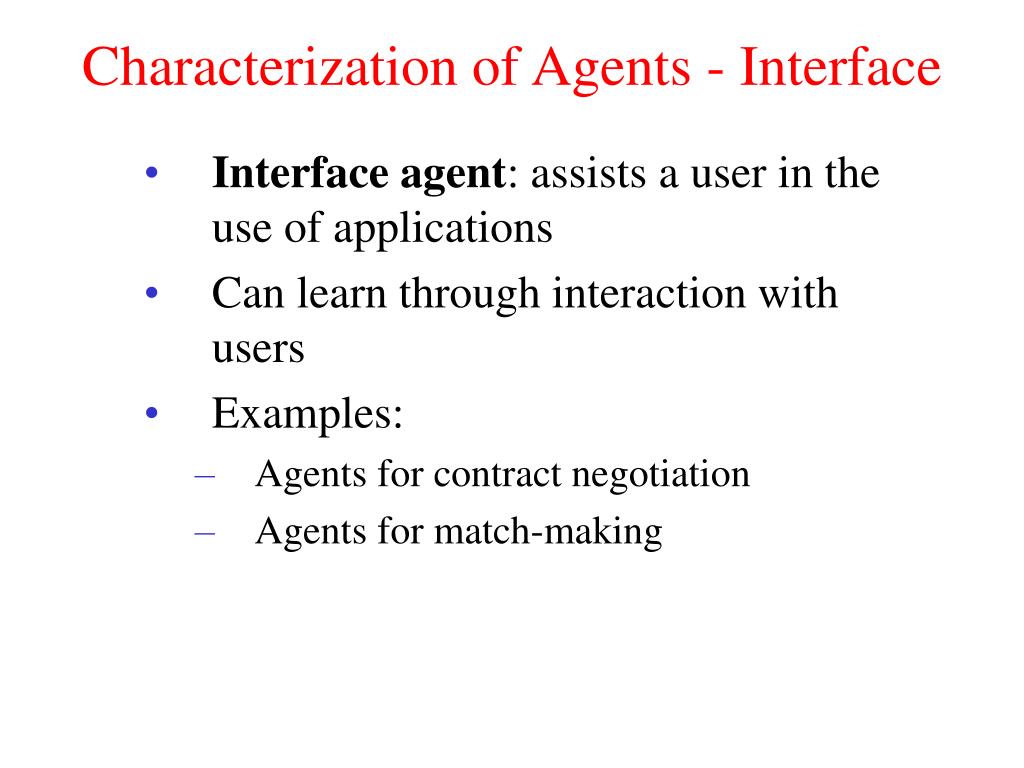 Characterization of Agents - Interface

• Interface agent: assists a user in the use of applications
• Can learn through interaction with users
• Examples:
– Agents for contract negotiation
– Agents for match-making